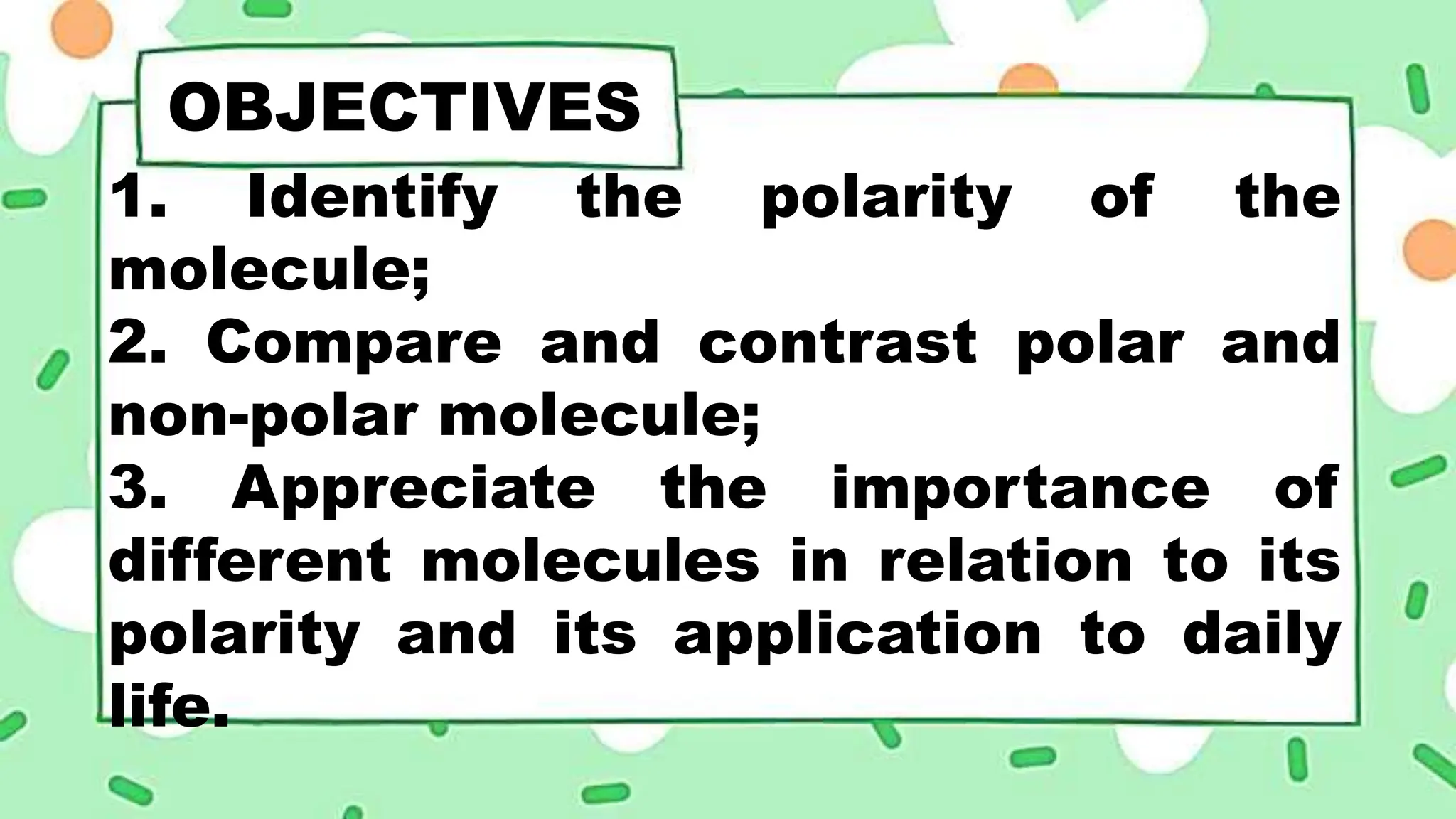 OBJECTIVES

1. Identify the polarity of the molecule;
2. Compare and contrast polar and non-polar molecule;
3. Appreciate the importance of different molecules in relation to its polarity and its application to daily life.